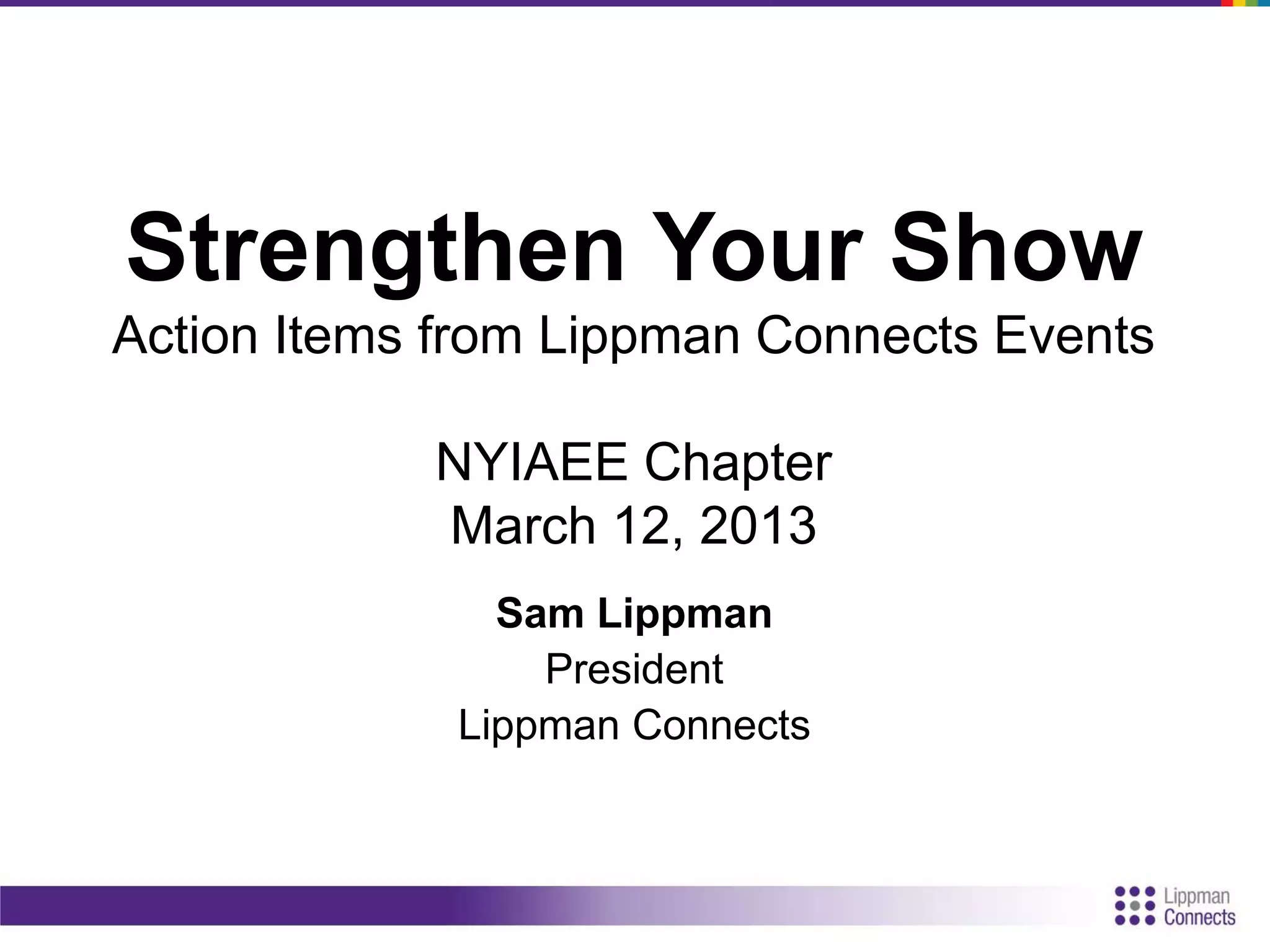 Strengthen Your Show
Action Items from Lippman Connects Events

NYIAEE Chapter
March 12, 2013

Sam Lippman
President
Lippman Connects

Lippman Connects